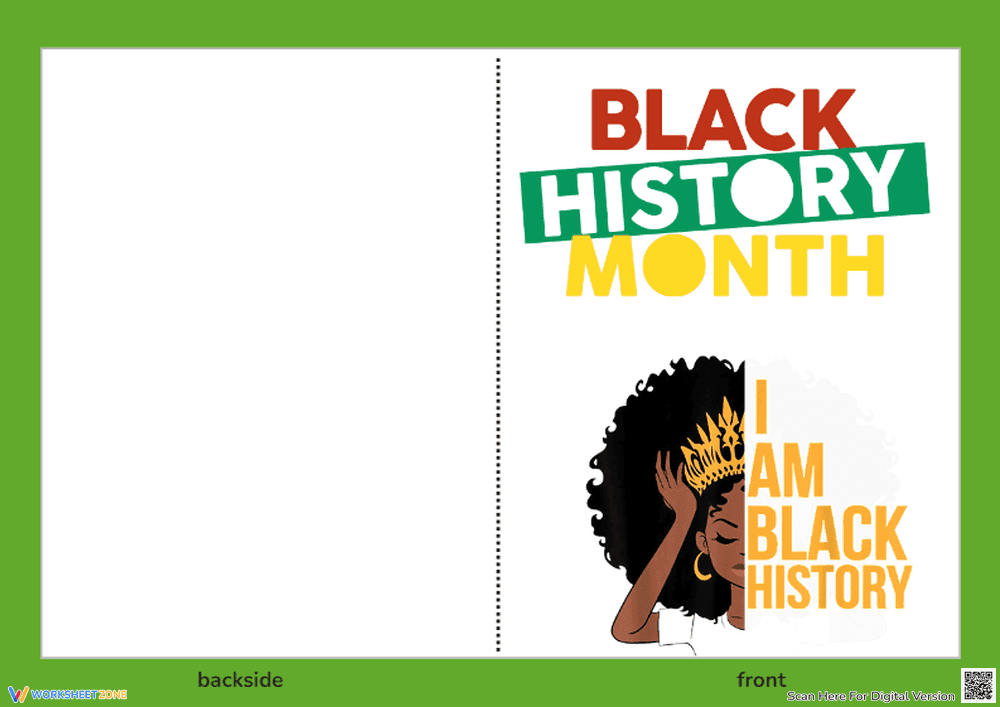 BLACK
HISTORY
MONTH

I
AM
BLACK
HISTORY

WORKSHEETZONE

backside

front

Scan Here For Digital Version